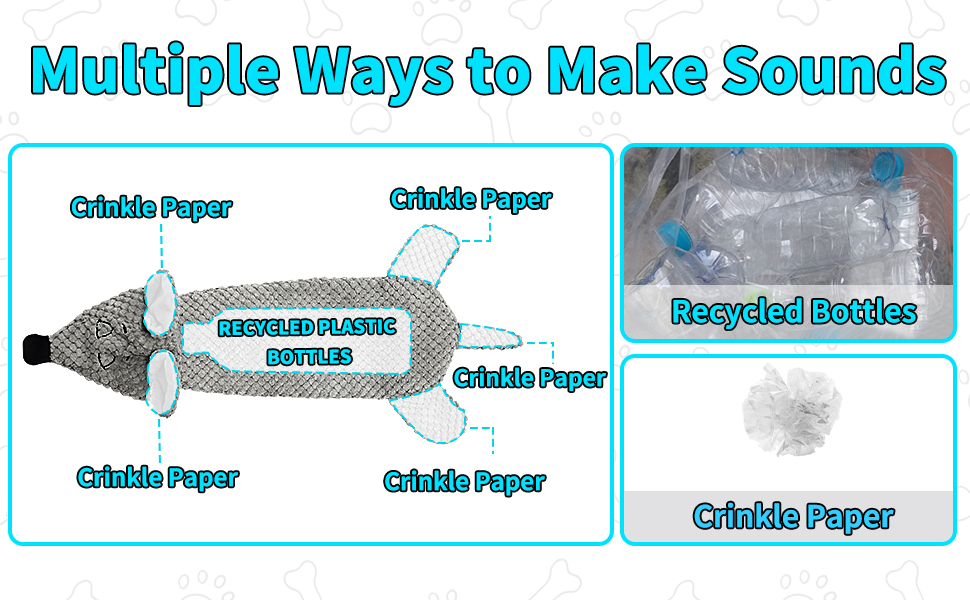 Multiple Ways to Make Sounds

Crinkle Paper

Crinkle Paper

RECYCLED PLASTIC BOTTLES

Crinkle Paper

Crinkle Paper

Crinkle Paper

Recycled Bottles

Crinkle Paper